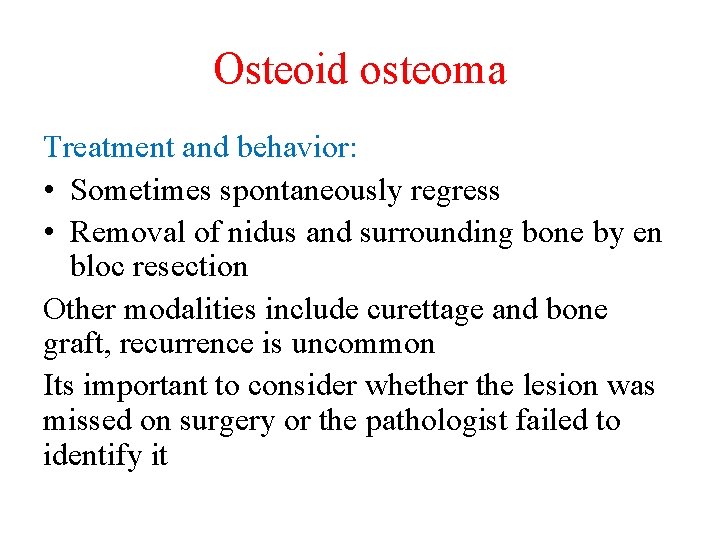 Osteoid osteoma

Treatment and behavior:

• Sometimes spontaneously regress
• Removal of nidus and surrounding bone by en bloc resection

Other modalities include curettage and bone graft, recurrence is uncommon

Its important to consider whether the lesion was missed on surgery or the pathologist failed to identify it